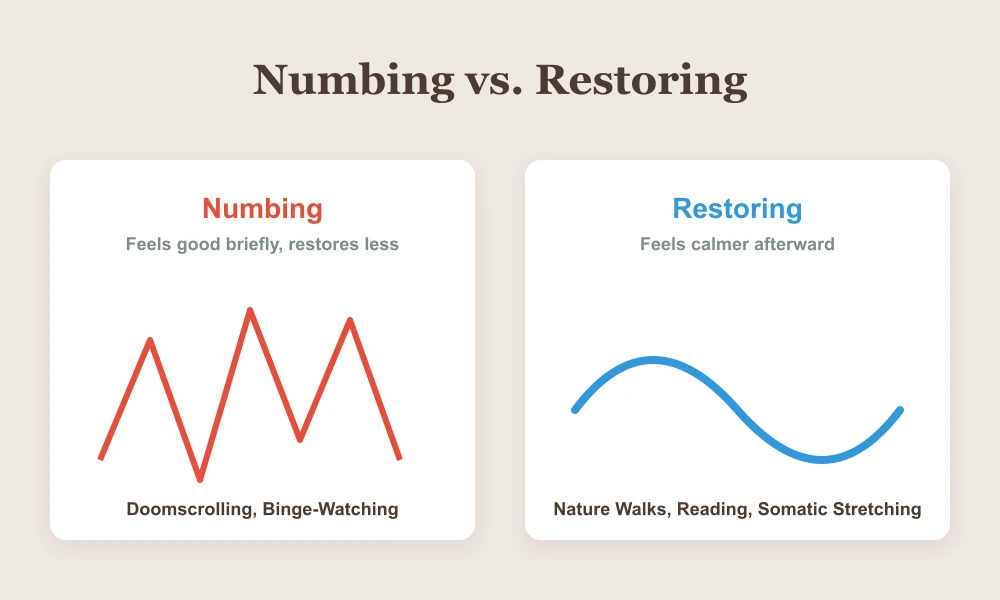 Numbing vs. Restoring

Numbing
Feels good briefly, restores less

Doomscrolling, Binge-Watching

Restoring
Feels calmer afterward

Nature Walks, Reading, Somatic Stretching